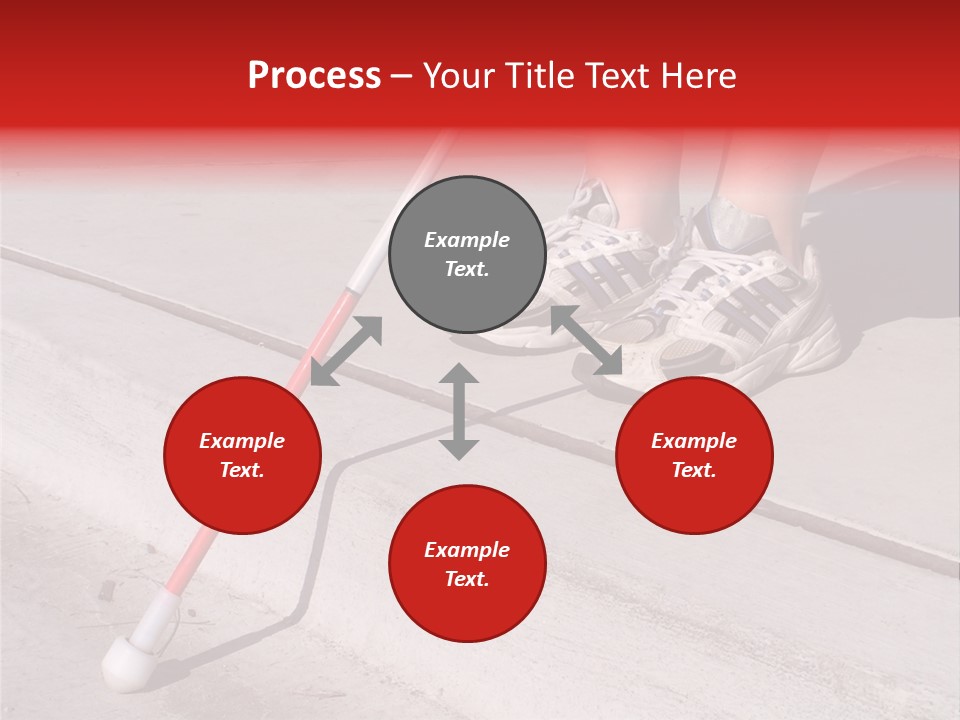 Process – Your Title Text Here

Example Text.

Example Text.

Example Text.

Example Text.